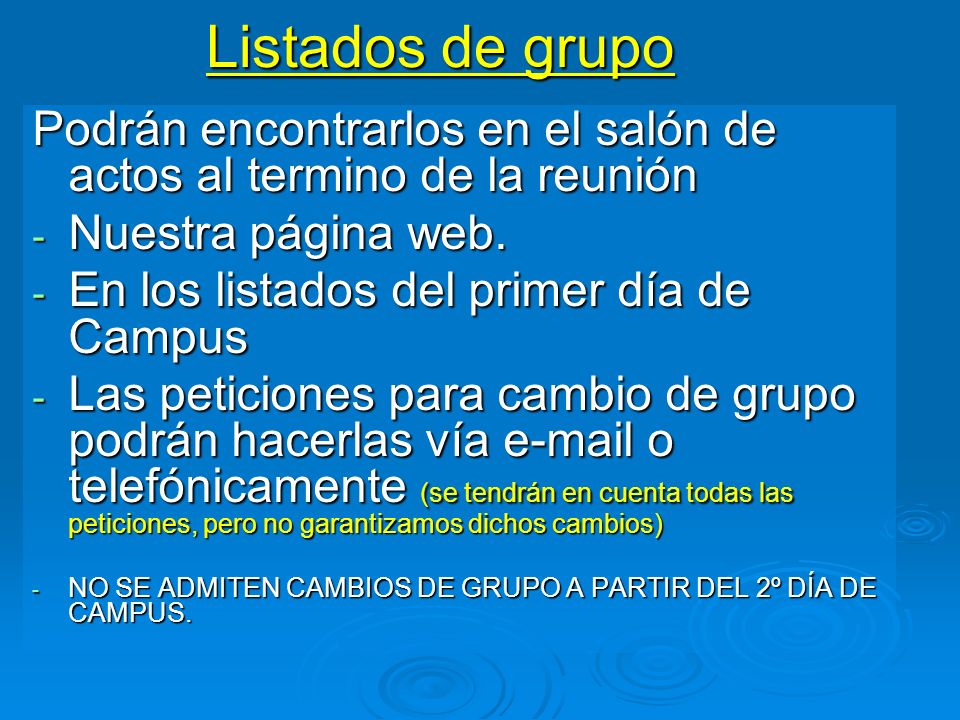 Listados de grupo

Podrán encontrarlos en el salón de actos al termino de la reunión

- Nuestra página web.
- En los listados del primer día de Campus
- Las peticiones para cambio de grupo podrán hacerlas vía e-mail o telefónicamente (se tendrán en cuenta todas las peticiones, pero no garantizamos dichos cambios)

- NO SE ADMITEN CAMBIOS DE GRUPO A PARTIR DEL 2º DÍA DE CAMPUS.